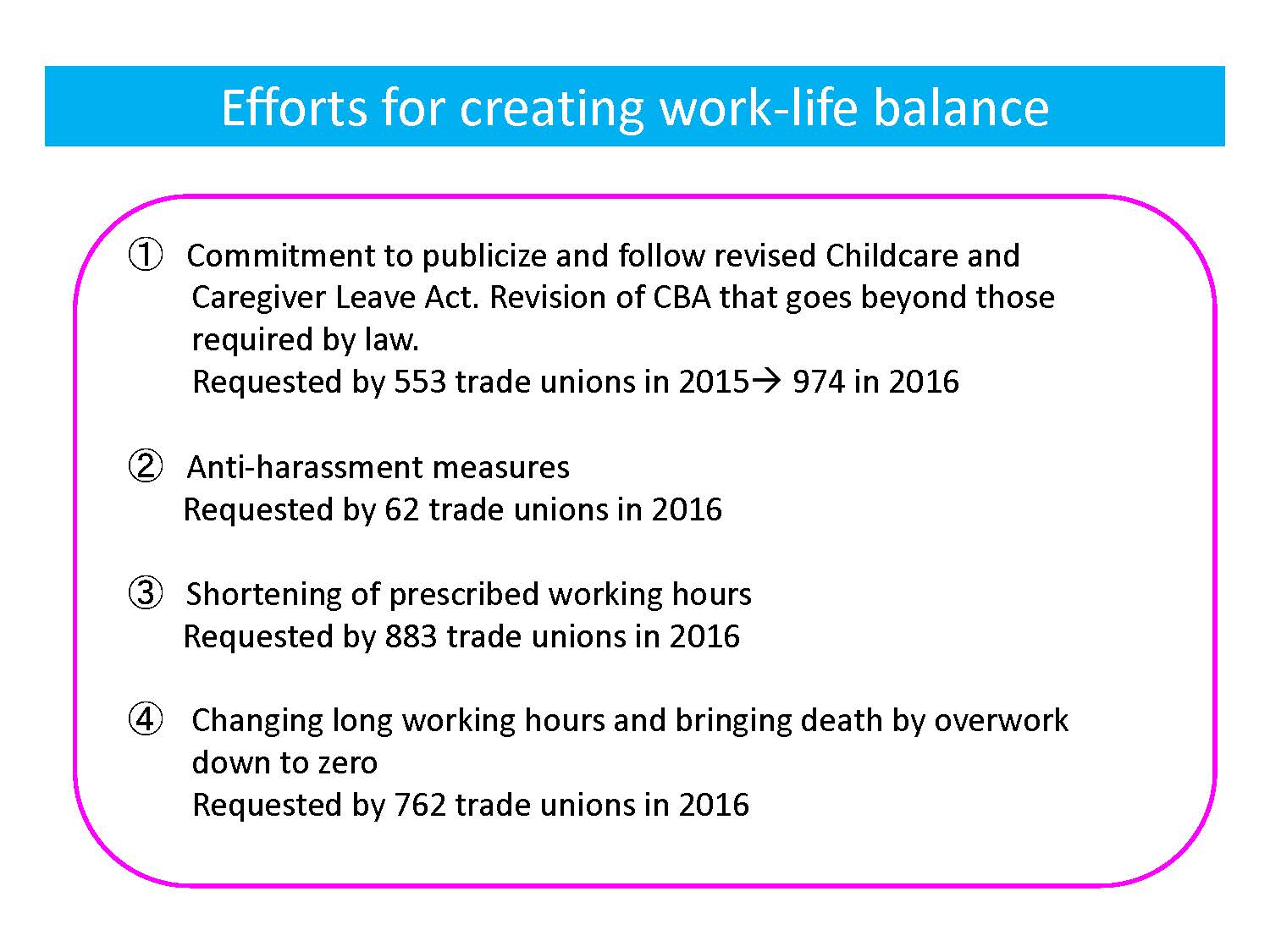 Efforts for creating work-life balance

① Commitment to publicize and follow revised Childcare and Caregiver Leave Act. Revision of CBA that goes beyond those required by law.
Requested by 553 trade unions in 2015→ 974 in 2016

② Anti-harassment measures
Requested by 62 trade unions in 2016

③ Shortening of prescribed working hours
Requested by 883 trade unions in 2016

④ Changing long working hours and bringing death by overwork down to zero
Requested by 762 trade unions in 2016